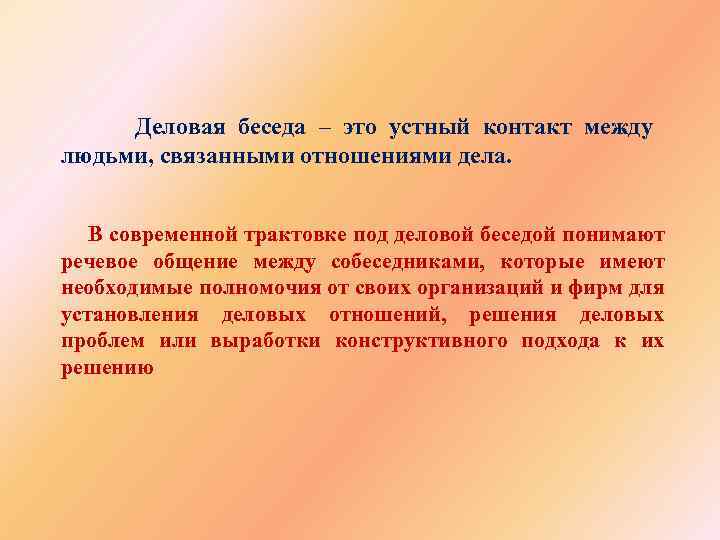 Деловая беседа – это устный контакт между людьми, связанными отношениями дела.

В современной трактовке под деловой беседой понимают речевое общение между собеседниками, которые имеют необходимые полномочия от своих организаций и фирм для установления деловых отношений, решения деловых проблем или выработки конструктивного подхода к их решению